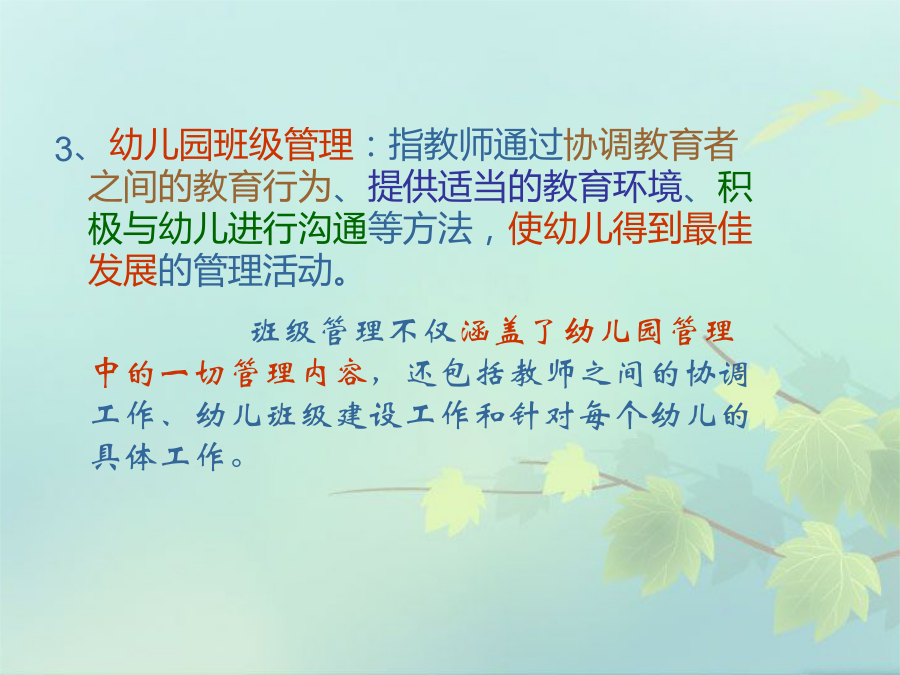 3、幼儿园班级管理：指教师通过协调教育者之间的教育行为、提供适当的教育环境、积极与幼儿进行沟通等方法，使幼儿得到最佳发展的管理活动。

班级管理不仅涵盖了幼儿园管理中的一切管理内容，还包括教师之间的协调工作、幼儿班级建设工作和针对每个幼儿的具体工作。